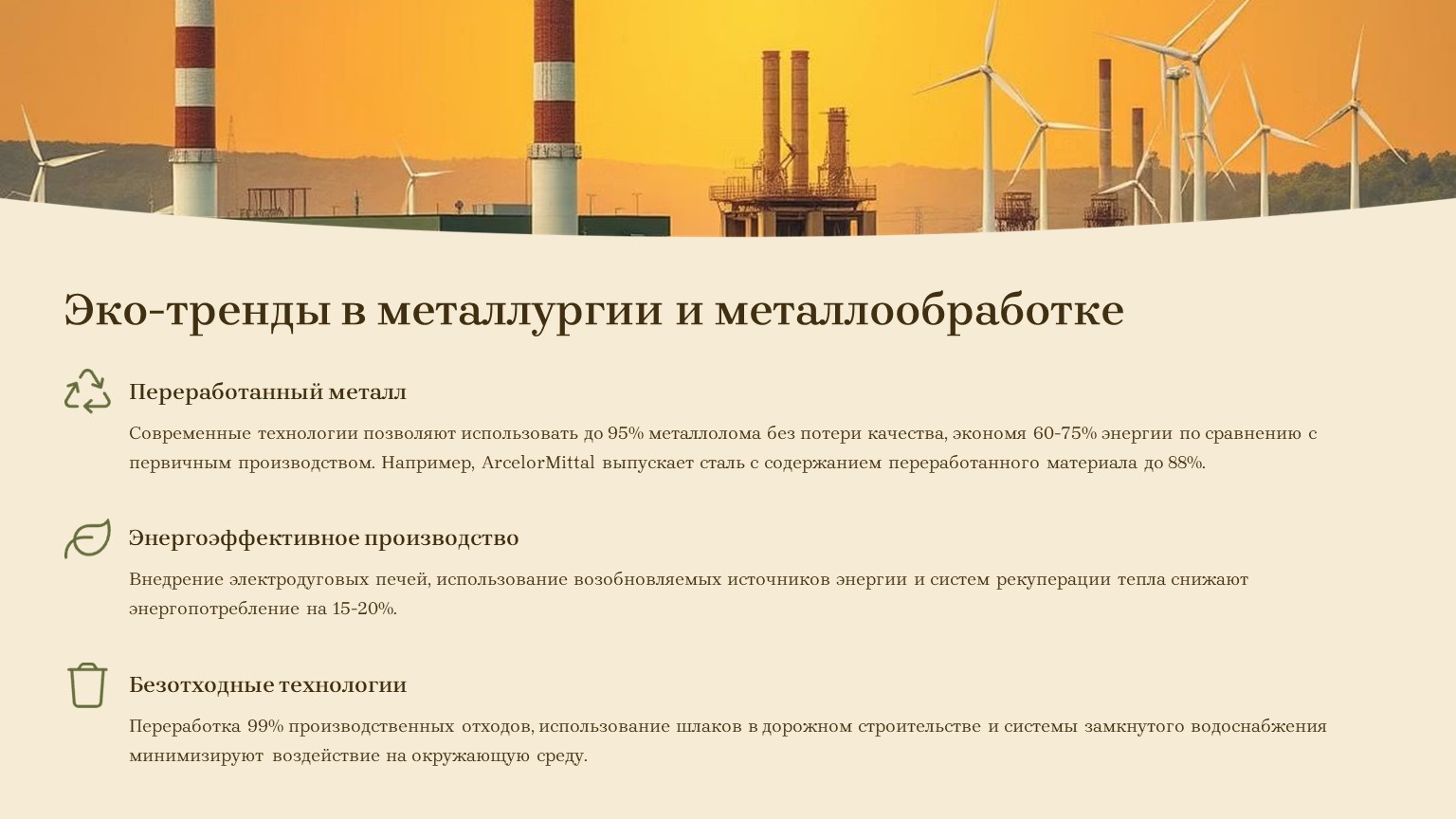 Эко-тренды в металлургии и металлообработке

Переработанный металл

Современные технологии позволяют использовать до 95% металлолома без потери качества, экономя 60-75% энергии по сравнению с первичным производством. Например, ArcelorMittal выпускает сталь с содержанием переработанного материала до 88%.

Энергоэффективное производство

Внедрение электродуговых печей, использование возобновляемых источников энергии и систем рекуперации тепла снижают энергопотребление на 15-20%.

Безотходные технологии

Переработка 99% производственных отходов, использование шлаков в дорожном строительстве и системы замкнутого водоснабжения минимизируют воздействие на окружающую среду.